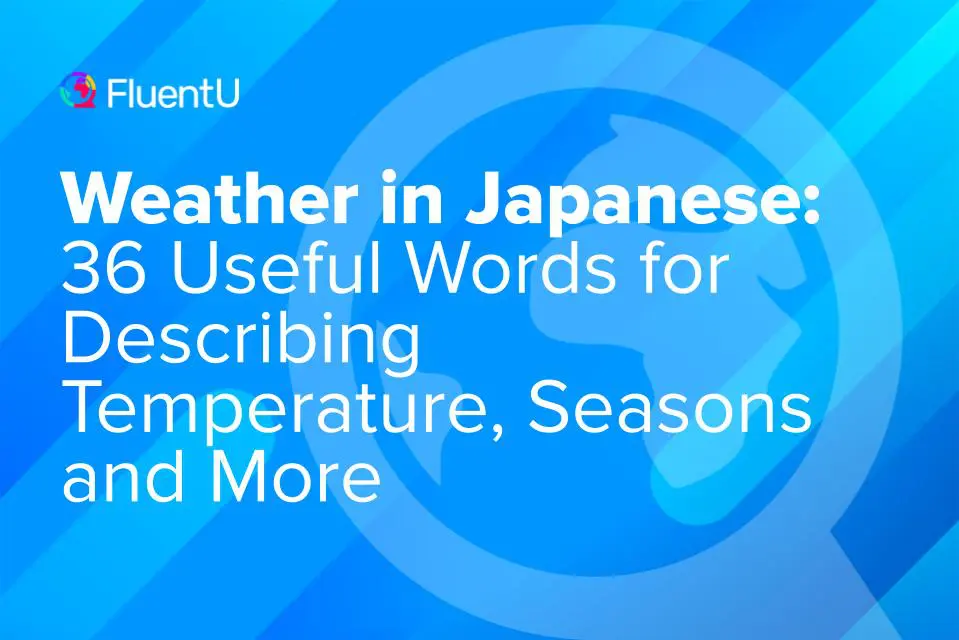 FluentU

Weather in Japanese: 36 Useful Words for Describing Temperature, Seasons and More